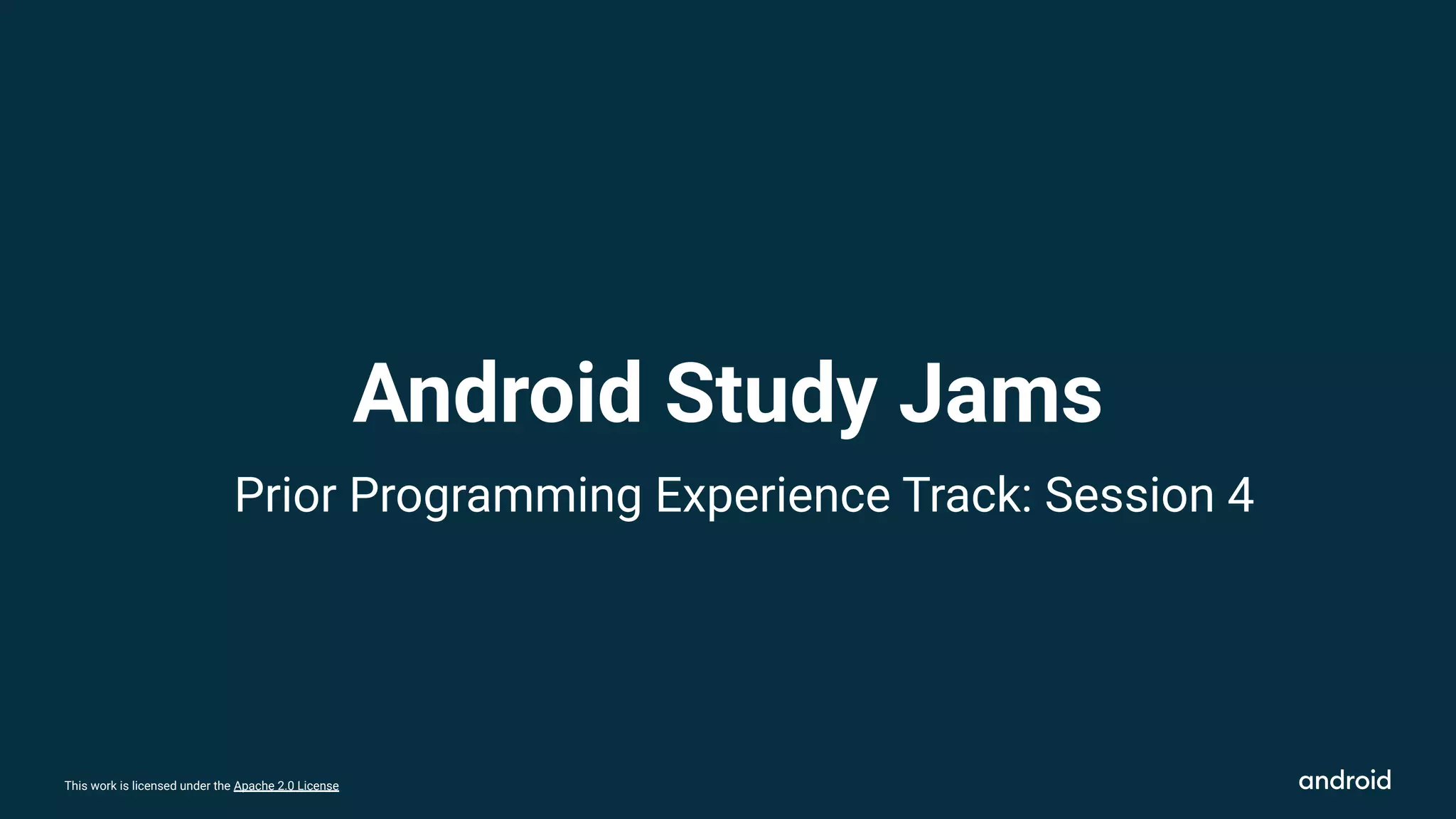 Android Study Jams

Prior Programming Experience Track: Session 4

This work is licensed under the Apache 2.0 License

android